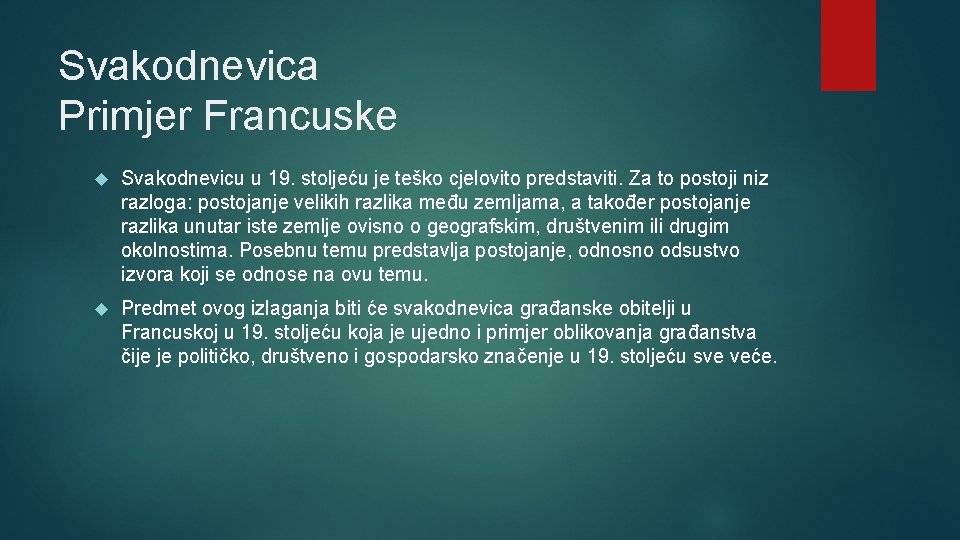 Svakodnevica
Primjer Francuske

Svakodnevicu u 19. stoljeću je teško cjelovito predstaviti. Za to postoji niz razloga: postojanje velikih razlika među zemljama, a također postojanje razlika unutar iste zemlje ovisno o geografskim, društvenim ili drugim okolnostima. Posebnu temu predstavlja postojanje, odnosno odsustvo izvora koji se odnose na ovu temu.

Predmet ovog izlaganja biti će svakodnevica građanske obitelji u Francuskoj u 19. stoljeću koja je ujedno i primjer oblikovanja građanstva čije je političko, društveno i gospodarsko značenje u 19. stoljeću sve veće.